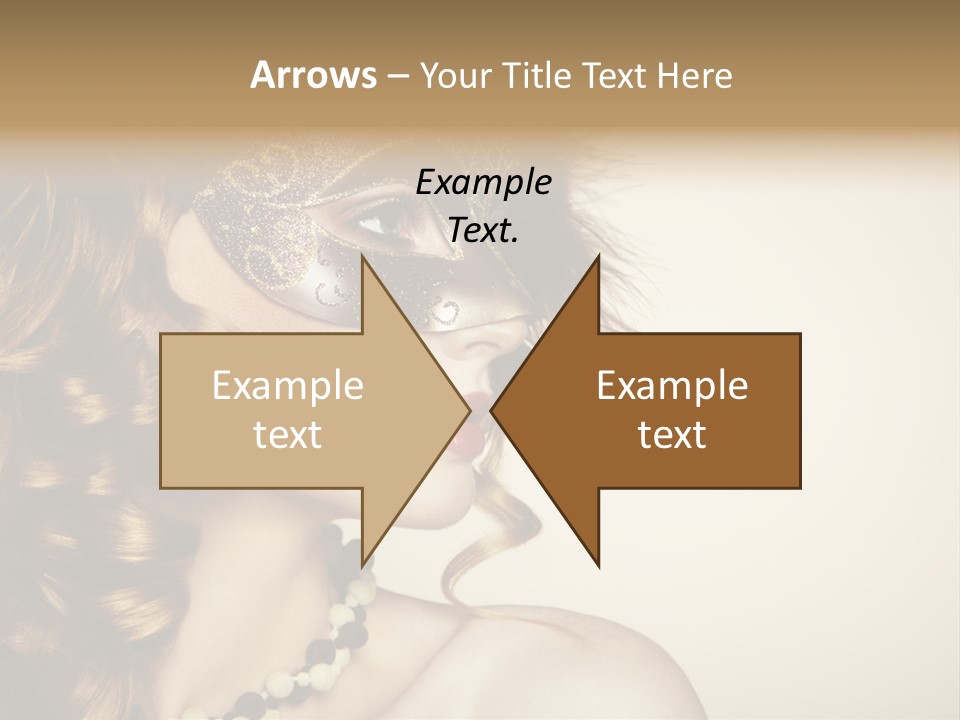 Arrows – Your Title Text Here

Example Text.

Example text

Example text